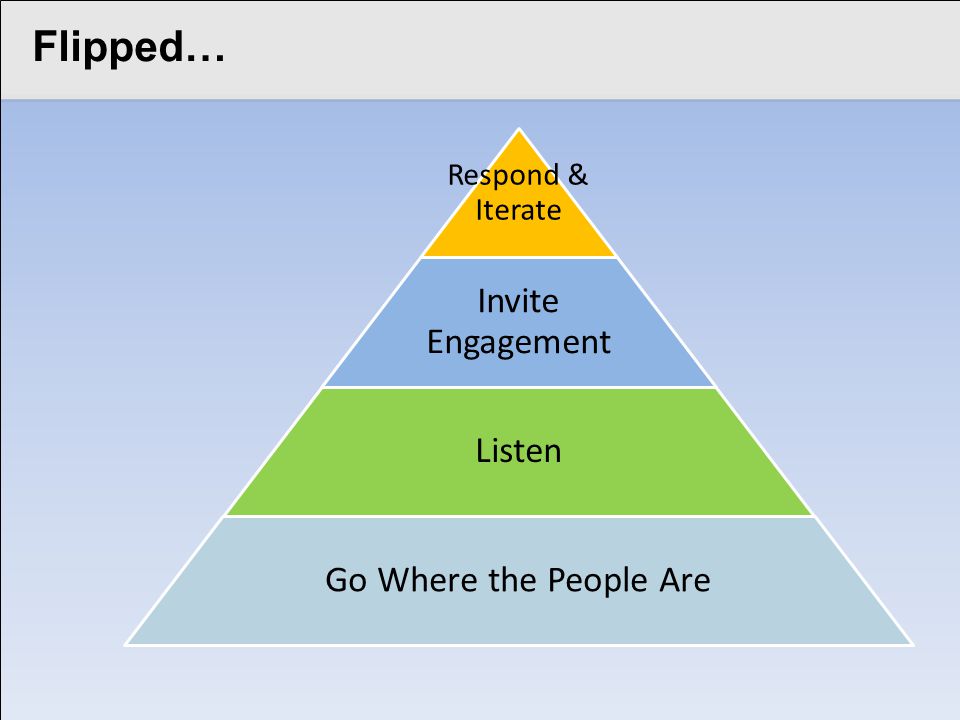 Flipped…

Respond & Iterate

Invite Engagement

Listen

Go Where the People Are